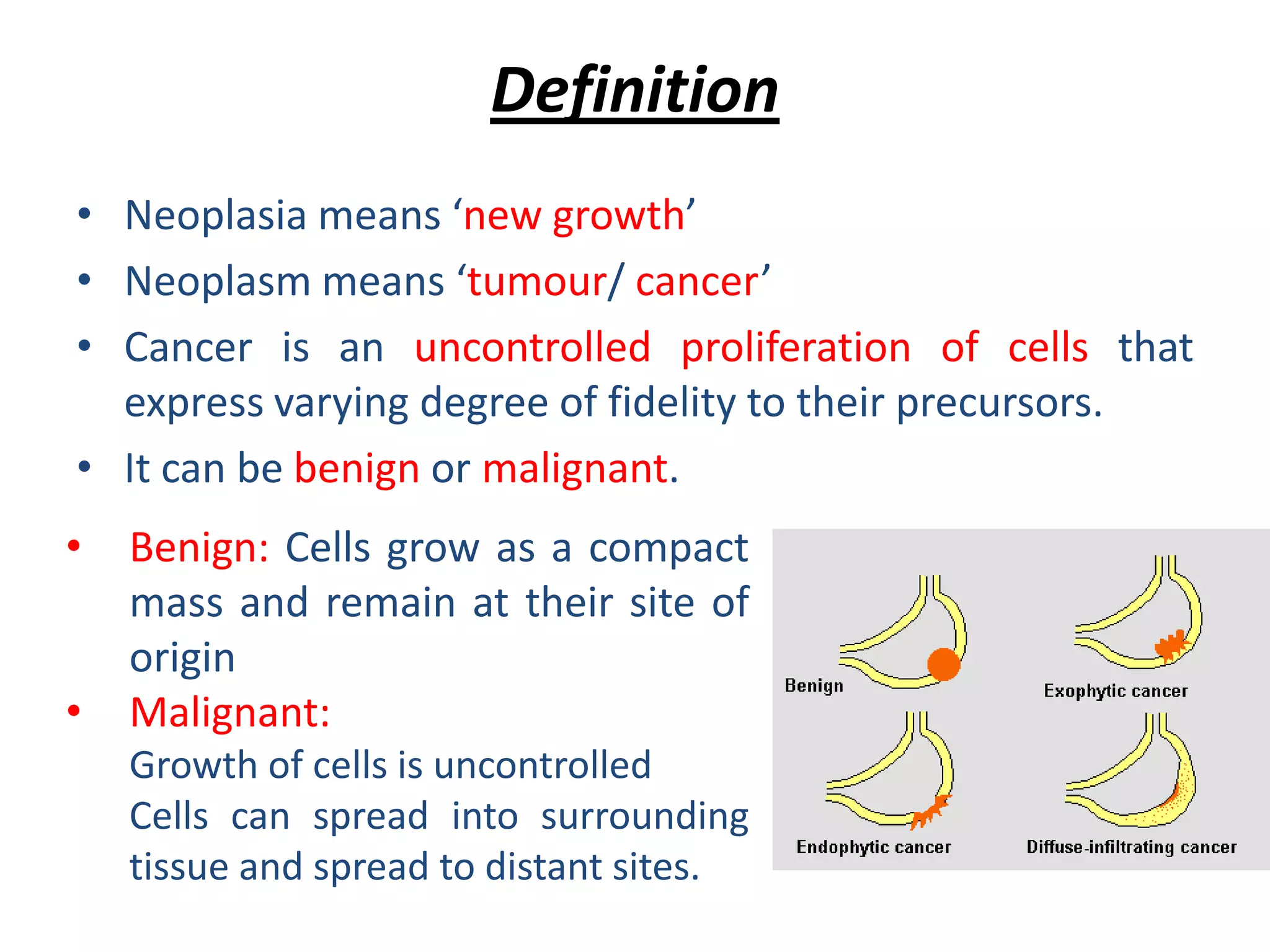 Definition

• Neoplasia means ‘new growth’

• Neoplasm means ‘tumour/ cancer’

• Cancer is an uncontrolled proliferation of cells that express varying degree of fidelity to their precursors.

• It can be benign or malignant.

• Benign: Cells grow as a compact mass and remain at their site of origin

• Malignant:
Growth of cells is uncontrolled
Cells can spread into surrounding tissue and spread to distant sites.

Benign

Exophytic cancer

Endophytic cancer

Diffuse-infiltrating cancer